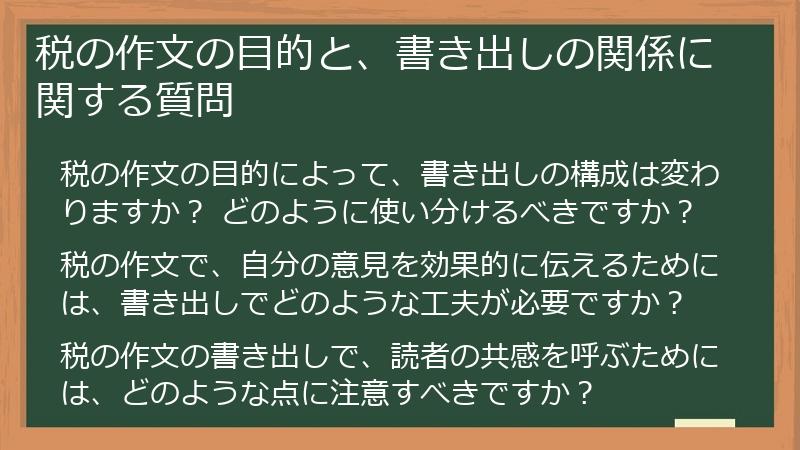 税の作文の目的と、書き出しの関係に関する質問

税の作文の目的によって、書き出しの構成は変わりますか？ どのように使い分けるべきですか？

税の作文で、自分の意見を効果的に伝えるためには、書き出しでどのような工夫が必要ですか？

税の作文の書き出しで、読者の共感を呼ぶためには、どのような点に注意すべきですか？